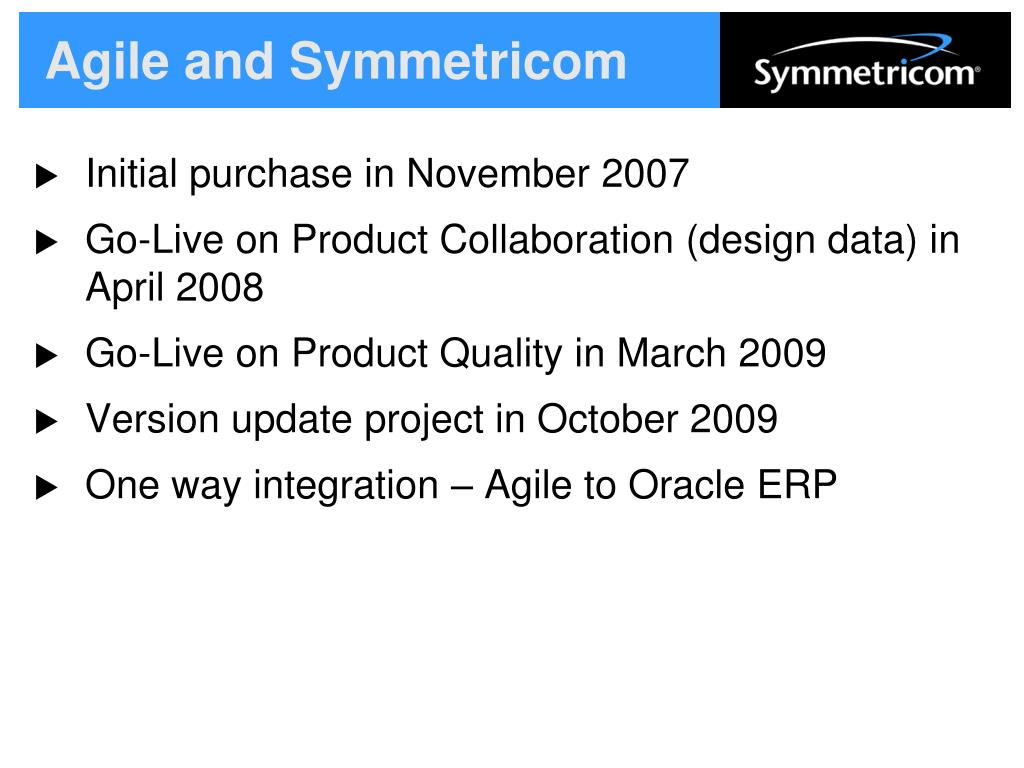 Agile and Symmetricom

Symmetricom®

▶ Initial purchase in November 2007

▶ Go-Live on Product Collaboration (design data) in April 2008

▶ Go-Live on Product Quality in March 2009

▶ Version update project in October 2009

▶ One way integration – Agile to Oracle ERP